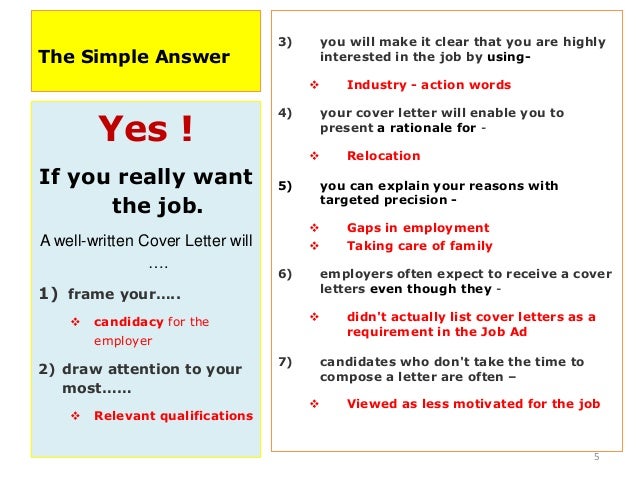 The Simple Answer

Yes !

If you really want the job.

A well-written Cover Letter will ….

1) frame your…..

❖ candidacy for the employer

2) draw attention to your most……

❖ Relevant qualifications

3) you will make it clear that you are highly interested in the job by using-

❖ Industry - action words

4) your cover letter will enable you to present a rationale for -

❖ Relocation

5) you can explain your reasons with targeted precision -

❖ Gaps in employment
❖ Taking care of family

6) employers often expect to receive a cover letters even though they -

❖ didn't actually list cover letters as a requirement in the Job Ad

7) candidates who don't take the time to compose a letter are often –

❖ Viewed as less motivated for the job

5